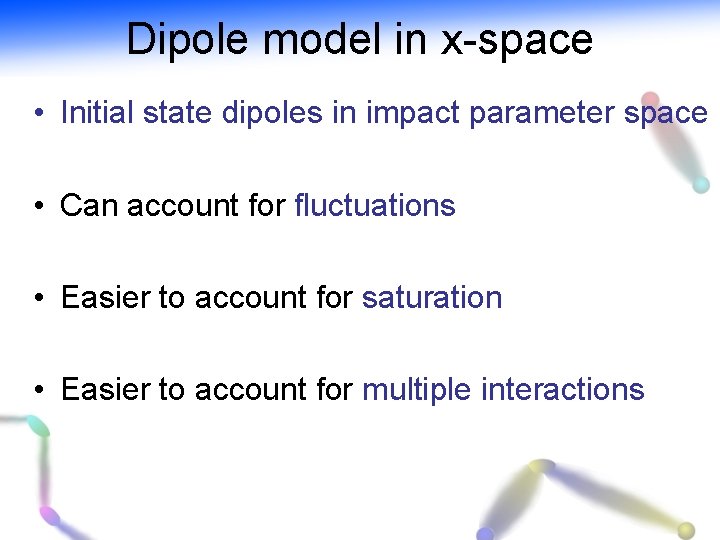 Dipole model in x-space

• Initial state dipoles in impact parameter space

• Can account for fluctuations

• Easier to account for saturation

• Easier to account for multiple interactions